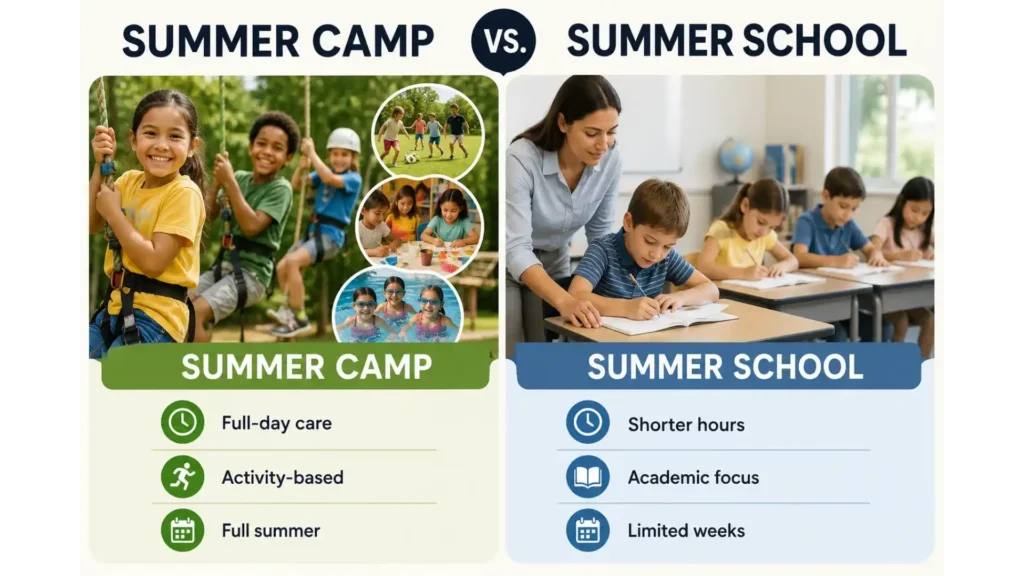 SUMMER CAMP VS. SUMMER SCHOOL

SUMMER CAMP

Full-day care

Activity-based

Full summer

SUMMER SCHOOL

Shorter hours

Academic focus

Limited weeks